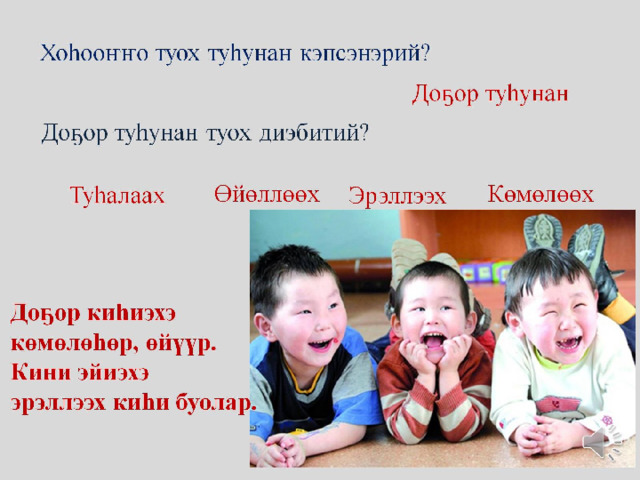 Хоһооҥҥо туох туһунан кэпсэнэрий?

Доҕор туһунан

Доҕор туһунан туох диэбитий?

Туһалаах Өйөллөөх Эрэллээх Көмөлөөх

Доҕор киһиэхэ көмөлөһөр, өйүүр. Кини эйиэхэ эрэллээх киһи буолар.